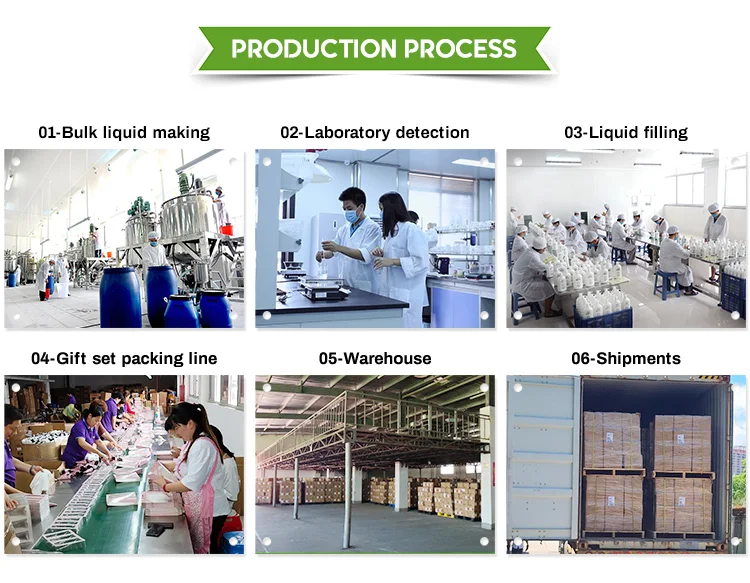 PRODUCTION PROCESS

01-Bulk liquid making

02-Laboratory detection

03-Liquid filling

04-Gift set packing line

05-Warehouse

06-Shipments